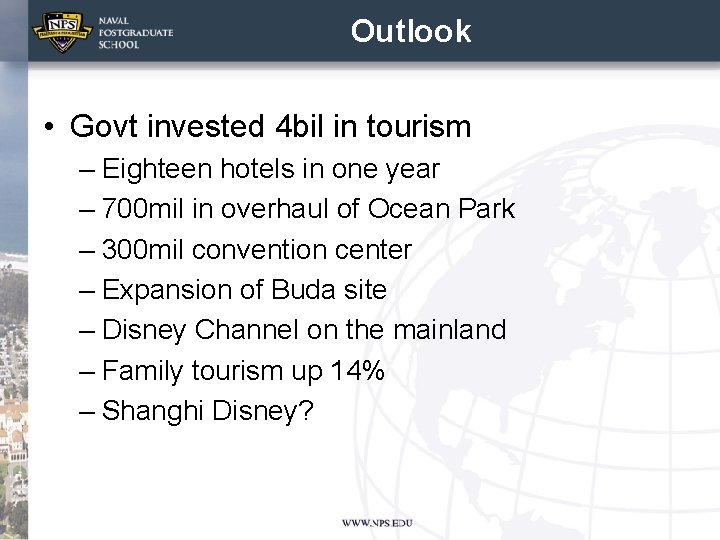 NPS
NAVAL POSTGRADUATE SCHOOL

Outlook

• Govt invested 4bil in tourism
– Eighteen hotels in one year
– 700mil in overhaul of Ocean Park
– 300mil convention center
– Expansion of Buda site
– Disney Channel on the mainland
– Family tourism up 14%
– Shanghi Disney?

WWW.NPS.EDU